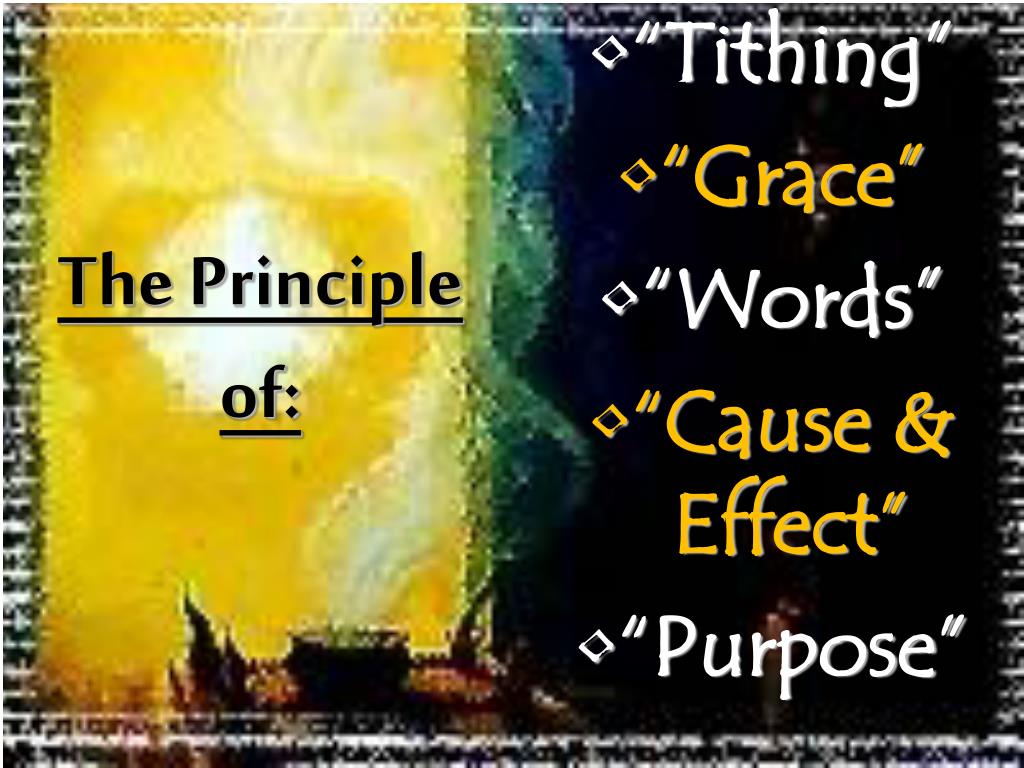 The Principle of:

“Tithing”
“Grace”
“Words”
“Cause & Effect”
“Purpose”